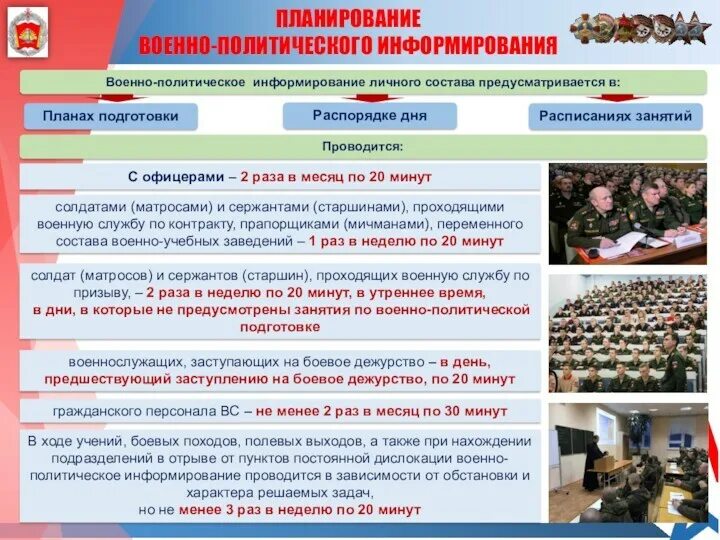 ПЛАНИРОВАНИЕ
ВОЕННО-ПОЛИТИЧЕСКОГО ИНФОРМИРОВАНИЯ

Военно-политическое информирование личного состава предусматривается в:

Планах подготовки

Распорядке дня

Расписаниях занятий

Проводится:

С офицерами – 2 раза в месяц по 20 минут

солдатами (матросами) и сержантами (старшинами), проходящими военную службу по контракту, прапорщиками (мичманами), переменного состава военно-учебных заведений – 1 раз в неделю по 20 минут

солдат (матросов) и сержантов (старшин), проходящих военную службу по призыву, – 2 раза в неделю по 20 минут, в утреннее время, в дни, в которые не предусмотрены занятия по военно-политической подготовке

военнослужащих, заступающих на боевое дежурство – в день, предшествующий заступлению на боевое дежурство, по 20 минут

гражданского персонала ВС – не менее 2 раз в месяц по 30 минут

В ходе учений, боевых походов, полевых выходов, а также при нахождении подразделений в отрыве от пунктов постоянной дислокации военно-политическое информирование проводится в зависимости от обстановки и характера решаемых задач,
но не менее 3 раз в неделю по 20 минут